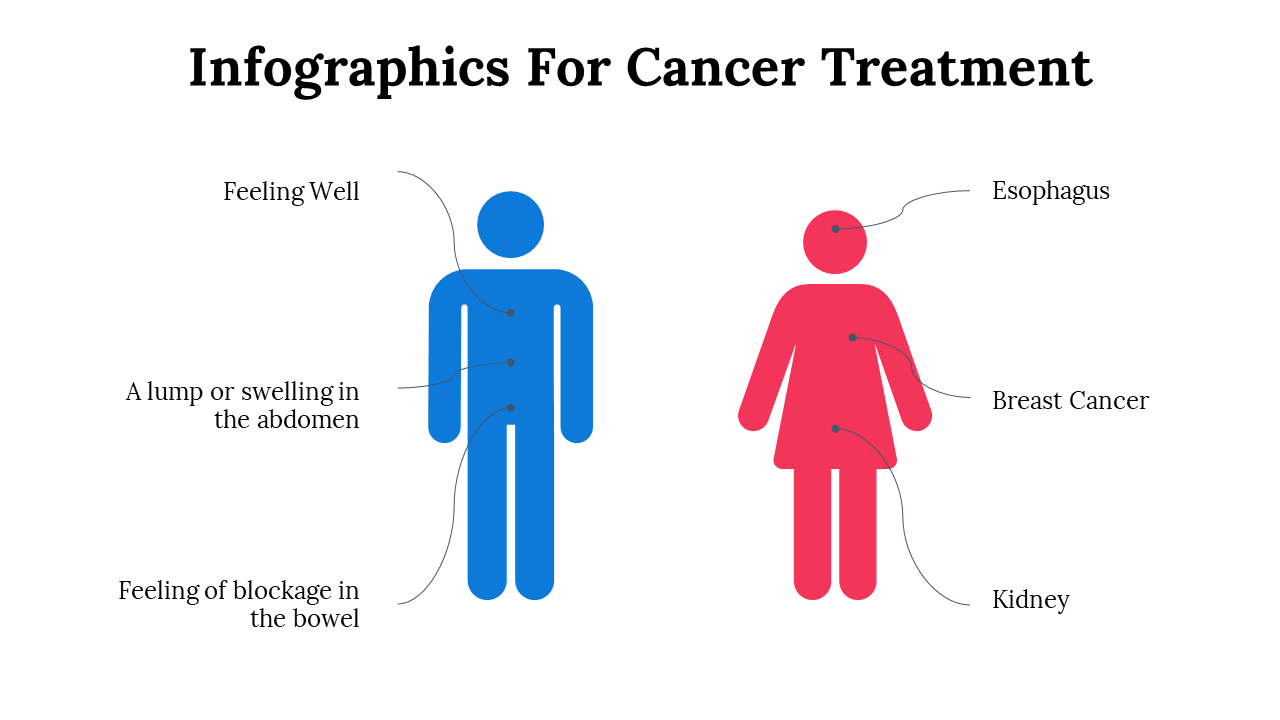 Infographics For Cancer Treatment

Feeling Well

A lump or swelling in the abdomen

Feeling of blockage in the bowel

Esophagus

Breast Cancer

Kidney